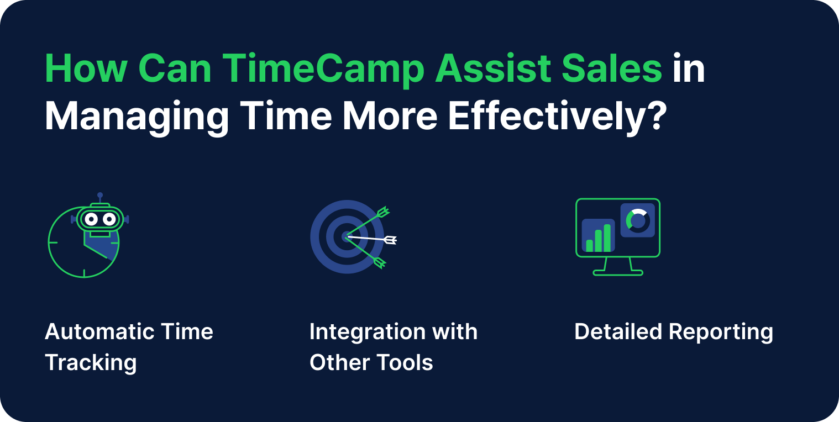 How Can TimeCamp Assist Sales in Managing Time More Effectively?

Automatic Time Tracking

Integration with Other Tools

Detailed Reporting